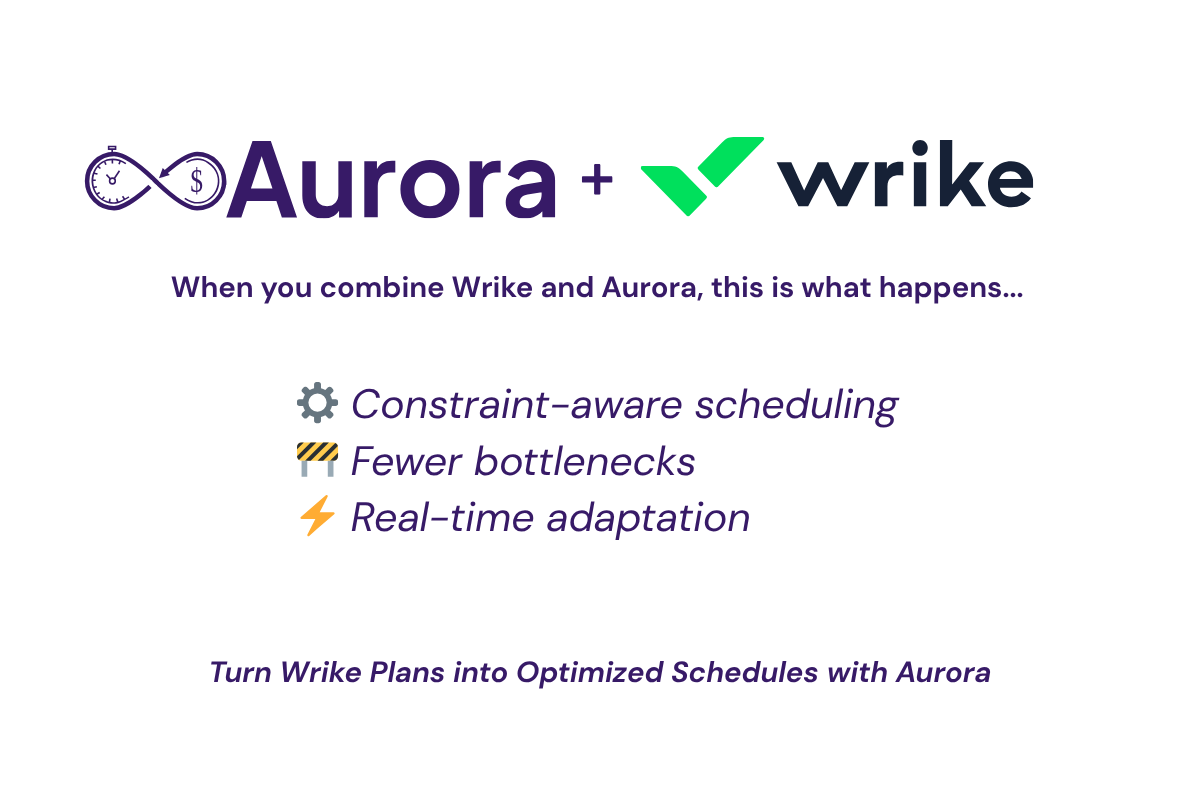 Aurora + wrike

When you combine Wrike and Aurora, this is what happens...

⚙️ Constraint-aware scheduling
🚧 Fewer bottlenecks
⚡ Real-time adaptation

Turn Wrike Plans into Optimized Schedules with Aurora